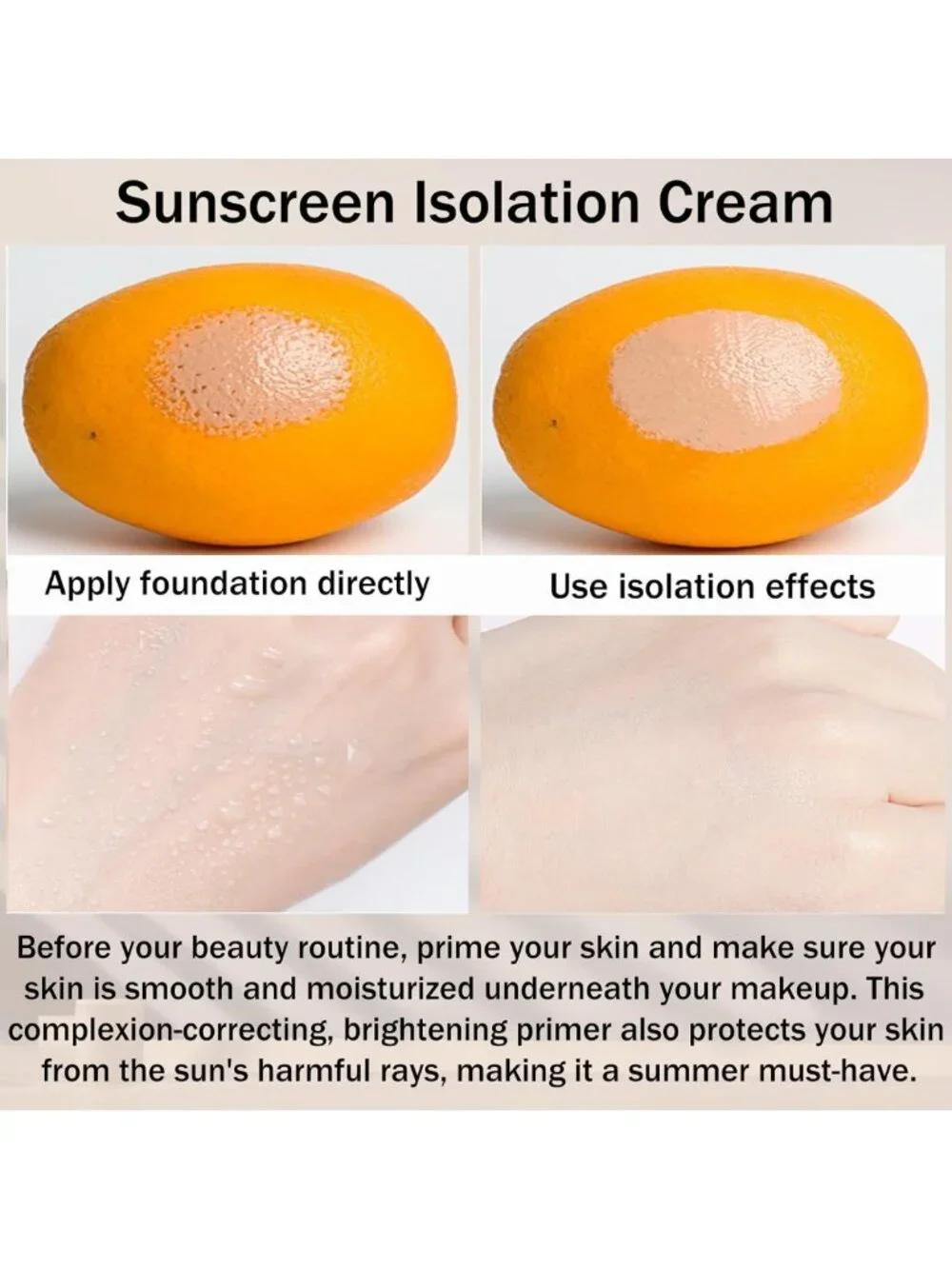 Sunscreen Isolation Cream

Apply foundation directly

Use isolation effects

Before your beauty routine, prime your skin and make sure your skin is smooth and moisturized underneath your makeup. This complexion-correcting, brightening primer also protects your skin from the sun's harmful rays, making it a summer must-have.